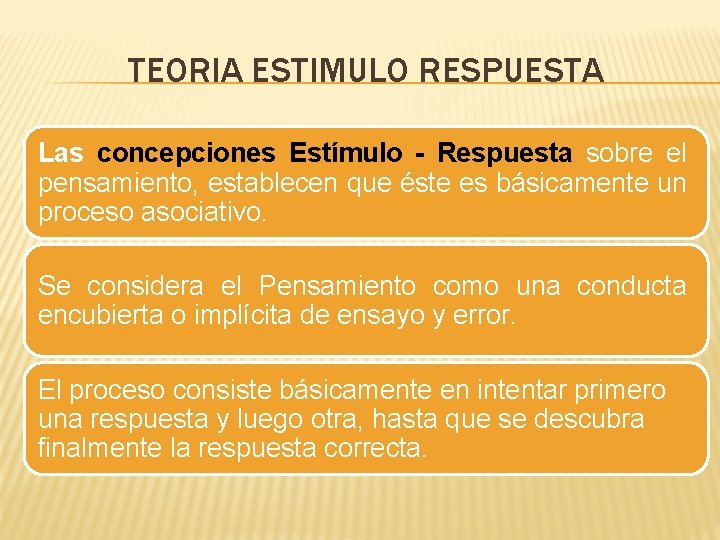 TEORIA ESTIMULO RESPUESTA

Las concepciones Estímulo - Respuesta sobre el pensamiento, establecen que éste es básicamente un proceso asociativo.

Se considera el Pensamiento como una conducta encubierta o implícita de ensayo y error.

El proceso consiste básicamente en intentar primero una respuesta y luego otra, hasta que se descubra finalmente la respuesta correcta.